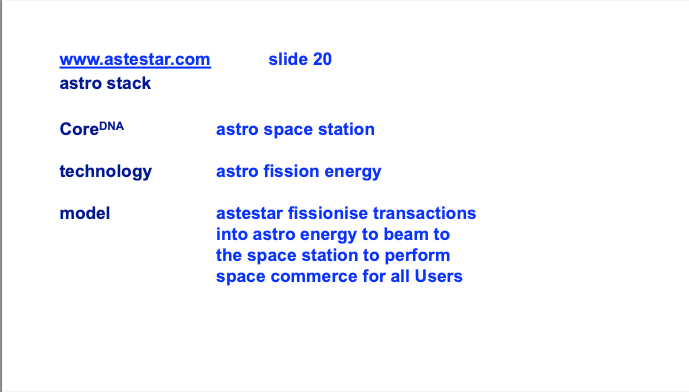 www.astestar.com slide 20
astro stack

Core$^{DNA}$ astro space station

technology astro fission energy

model astestar fissionise transactions into astro energy to beam to the space station to perform space commerce for all Users